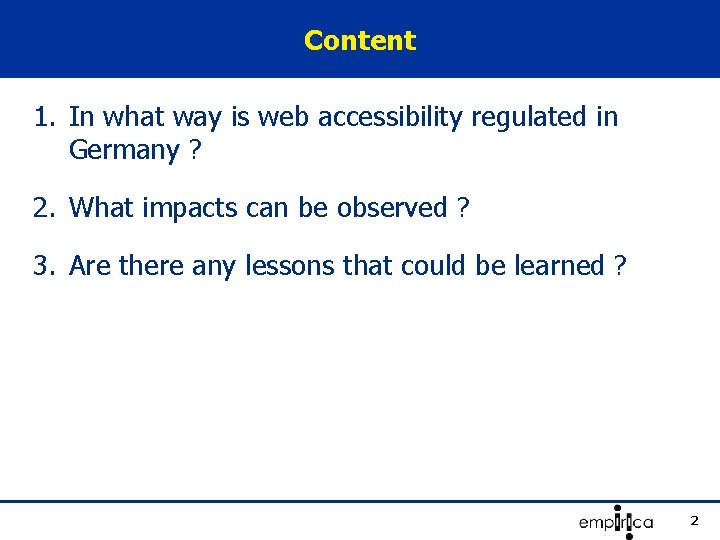 Content

1. In what way is web accessibility regulated in Germany ?

2. What impacts can be observed ?

3. Are there any lessons that could be learned ?

empirica

2